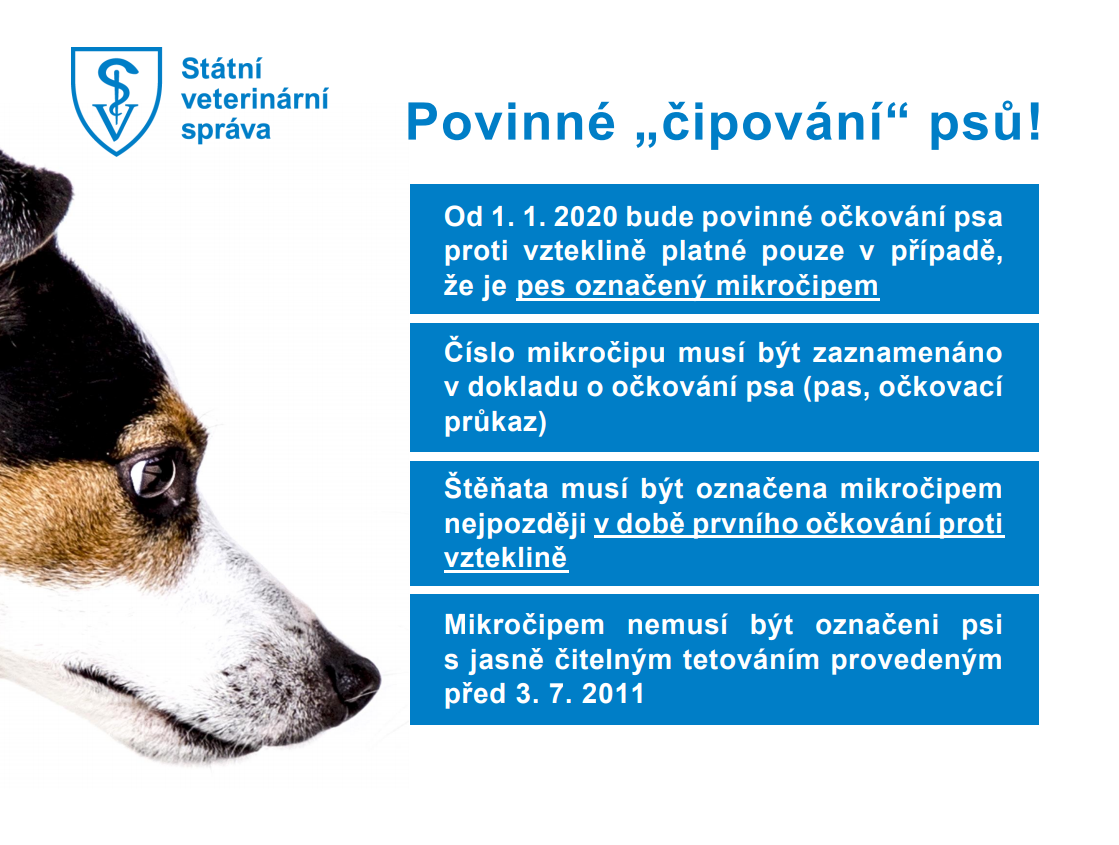 Státní veterinární správa

Povinné „čipování“ psů!

Od 1. 1. 2020 bude povinné očkování psa proti vzteklině platné pouze v případě, že je pes označený mikročipem

Číslo mikročipu musí být zaznamenáno v dokladu o očkování psa (pas, očkovací průkaz)

Štěňata musí být označena mikročipem nejpozději v době prvního očkování proti vzteklině

Mikročipem nemusí být označeni psi s jasně čitelným tetováním provedeným před 3. 7. 2011